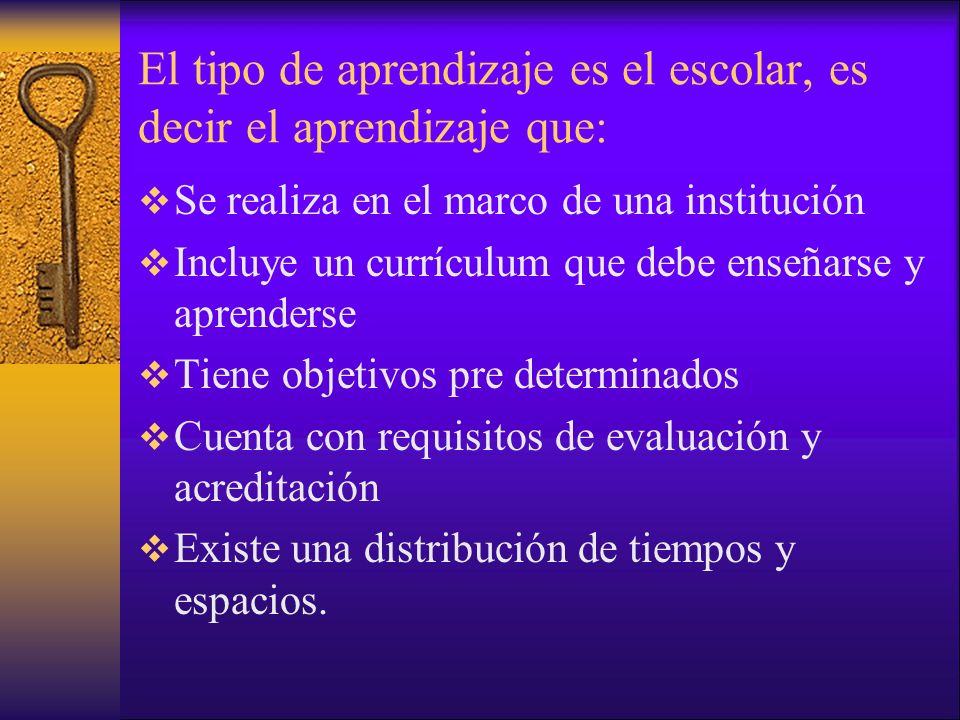 El tipo de aprendizaje es el escolar, es decir el aprendizaje que:

❖ Se realiza en el marco de una institución
❖ Incluye un currículum que debe enseñarse y aprenderse
❖ Tiene objetivos pre determinados
❖ Cuenta con requisitos de evaluación y acreditación
❖ Existe una distribución de tiempos y espacios.